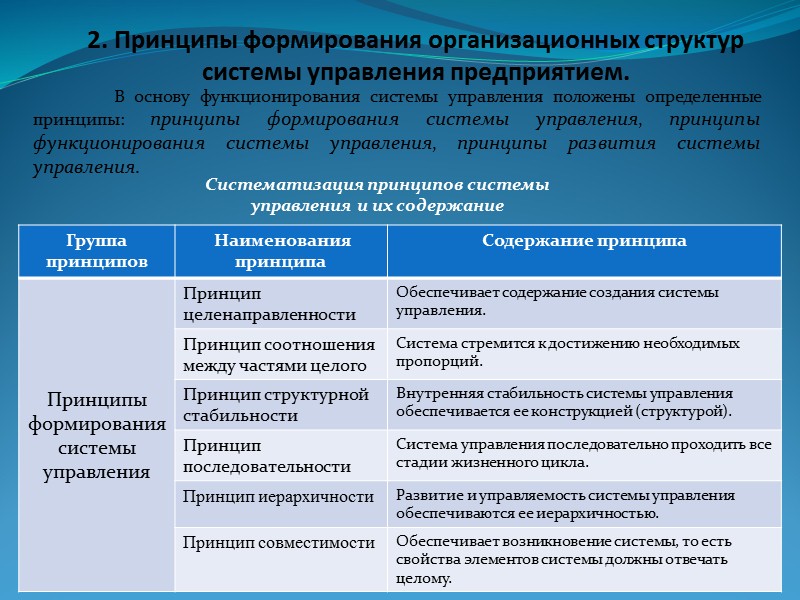 2. Принципы формирования организационных структур системы управления предприятием.

В основу функционирования системы управления положены определенные принципы: принципы формирования системы управления, принципы функционирования системы управления, принципы развития системы управления.

Систематизация принципов системы управления и их содержание

| Группа принципов | Наименования принципа | Содержание принципа |
|---|---|---|
| Принципы формирования системы управления | Принцип целенаправленности | Обеспечивает содержание создания системы управления. |
| | Принцип соотношения между частями целого | Система стремится к достижению необходимых пропорций. |
| | Принцип структурной стабильности | Внутренняя стабильность системы управления обеспечивается ее конструкцией (структурой). |
| | Принцип последовательности | Система управления последовательно проходить все стадии жизненного цикла. |
| | Принцип иерархичности | Развитие и управляемость системы управления обеспечиваются ее иерархичностью. |
| | Принцип совместимости | Обеспечивает возникновение системы, то есть свойства элементов системы должны отвечать целому. |